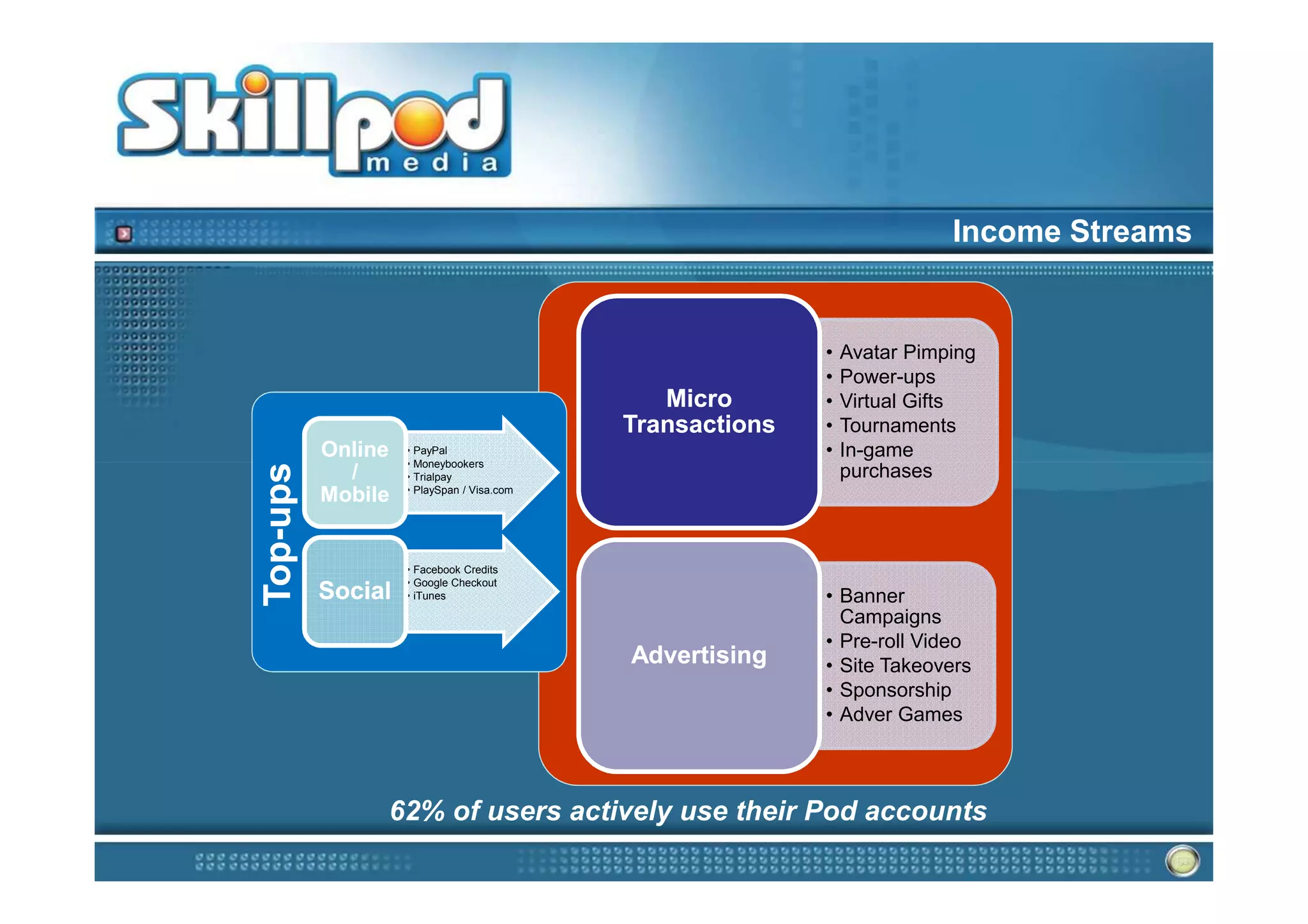 Skillpod media

Income Streams

Top-ups

Online / Mobile

• PayPal
• Moneybookers
• Trialpay
• PlaySpan / Visa.com

Social

• Facebook Credits
• Google Checkout
• iTunes

Micro Transactions

• Avatar Pimping
• Power-ups
• Virtual Gifts
• Tournaments
• In-game purchases

Advertising

• Banner Campaigns
• Pre-roll Video
• Site Takeovers
• Sponsorship
• Adver Games

62% of users actively use their Pod accounts